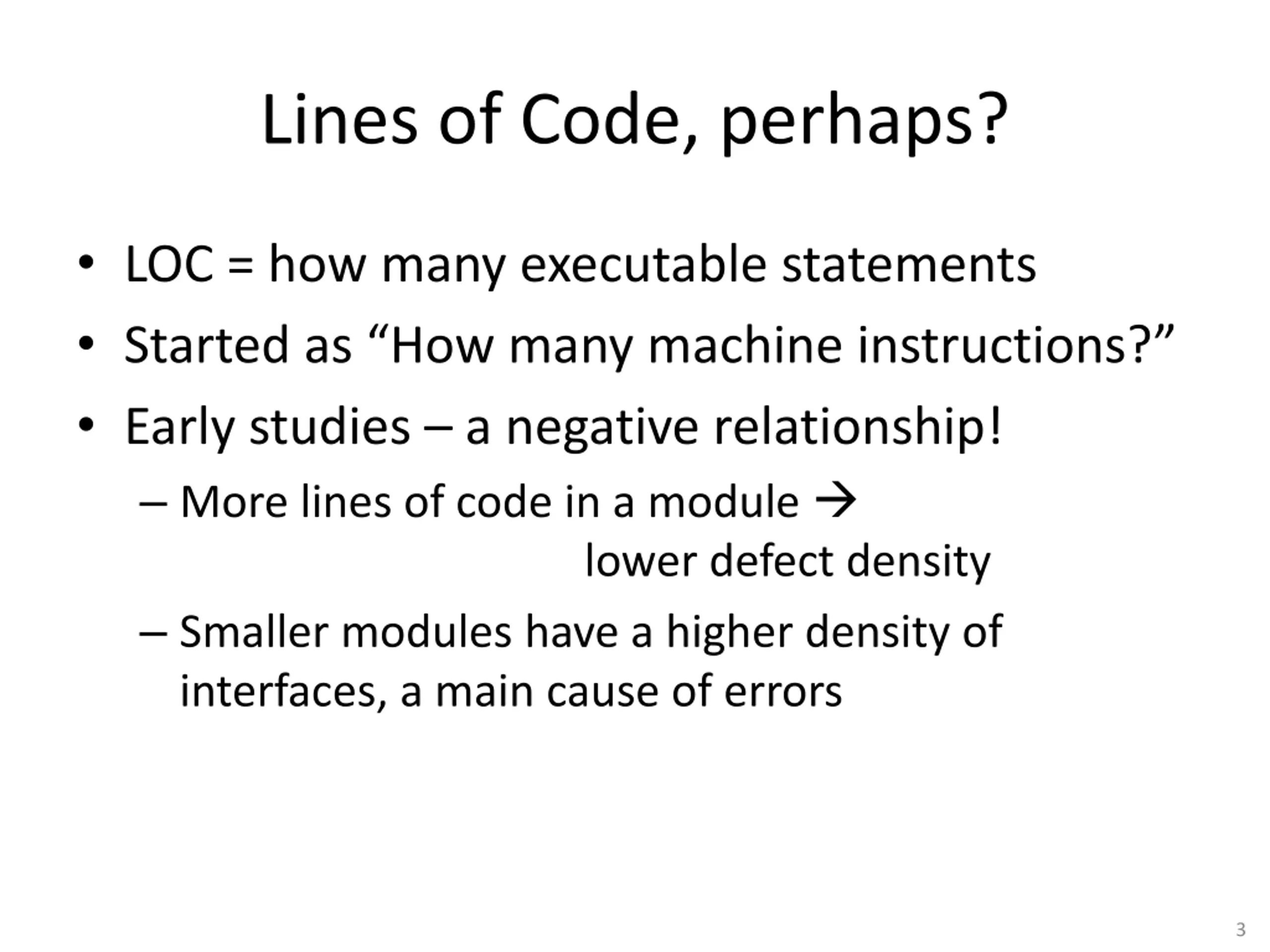 Lines of Code, perhaps?

• LOC = how many executable statements
• Started as “How many machine instructions?”
• Early studies – a negative relationship!
– More lines of code in a module → lower defect density
– Smaller modules have a higher density of interfaces, a main cause of errors

3